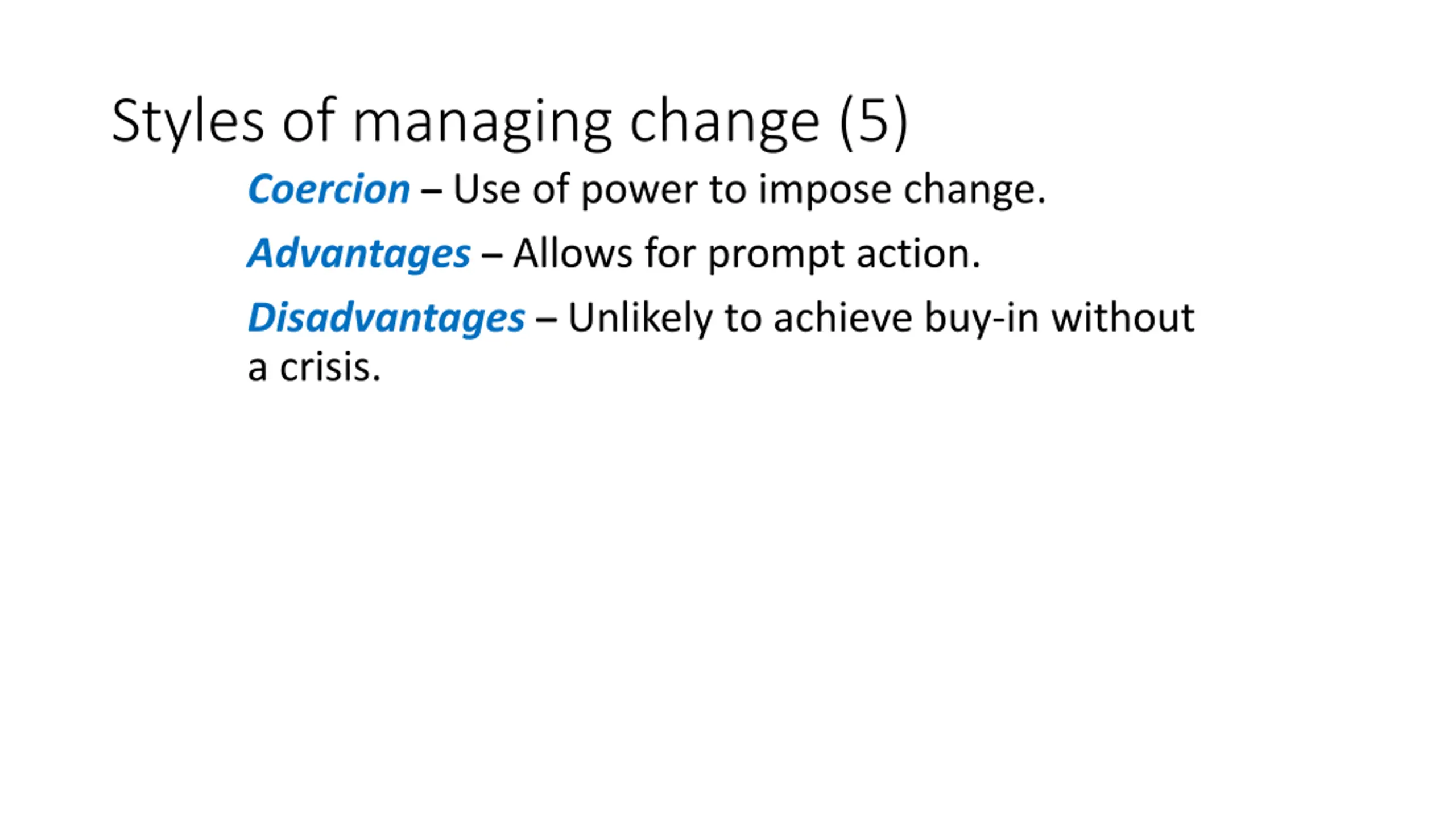 Styles of managing change (5)

Coercion – Use of power to impose change.

Advantages – Allows for prompt action.

Disadvantages – Unlikely to achieve buy-in without a crisis.